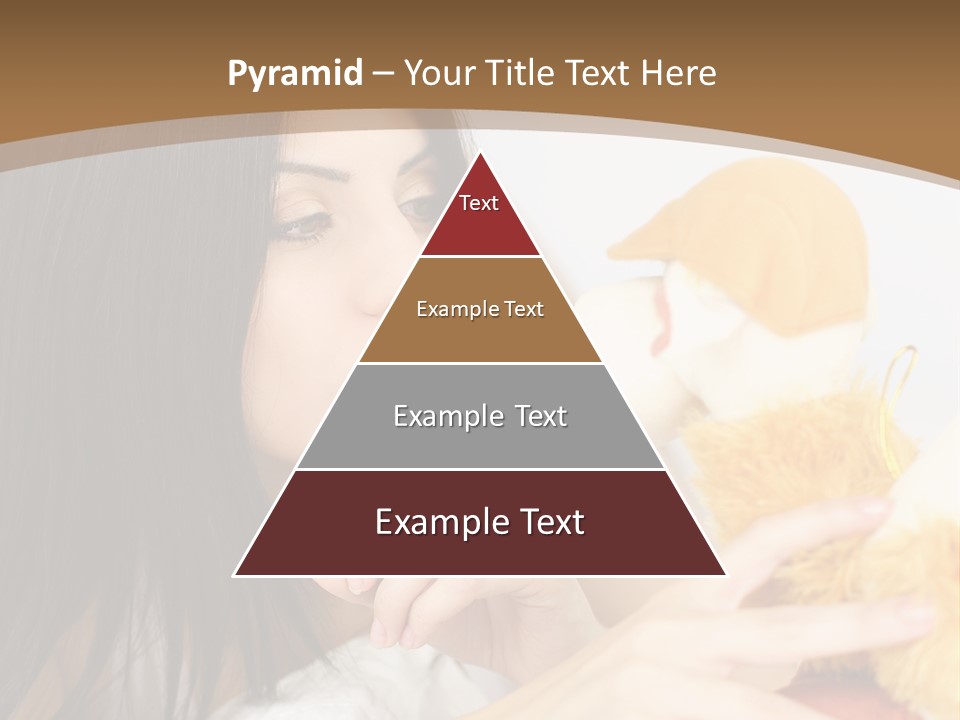 Pyramid – Your Title Text Here

Text

Example Text

Example Text

Example Text